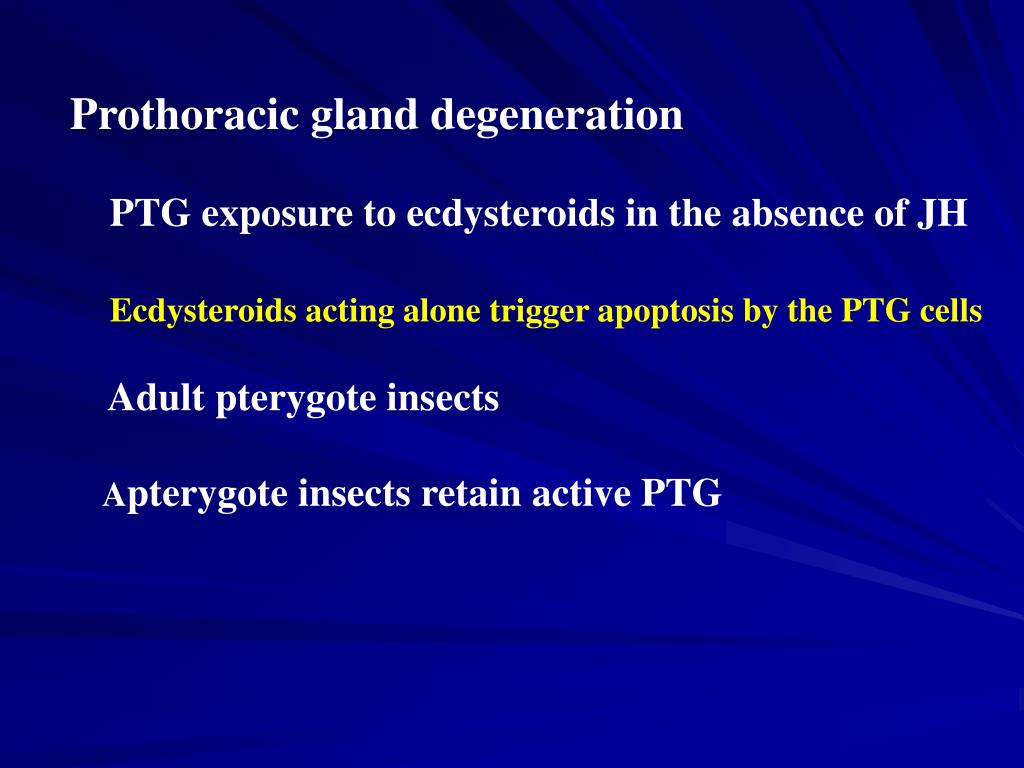 Prothoracic gland degeneration

PTG exposure to ecdysteroids in the absence of JH

Ecdysteroids acting alone trigger apoptosis by the PTG cells

Adult pterygote insects

Apterygote insects retain active PTG